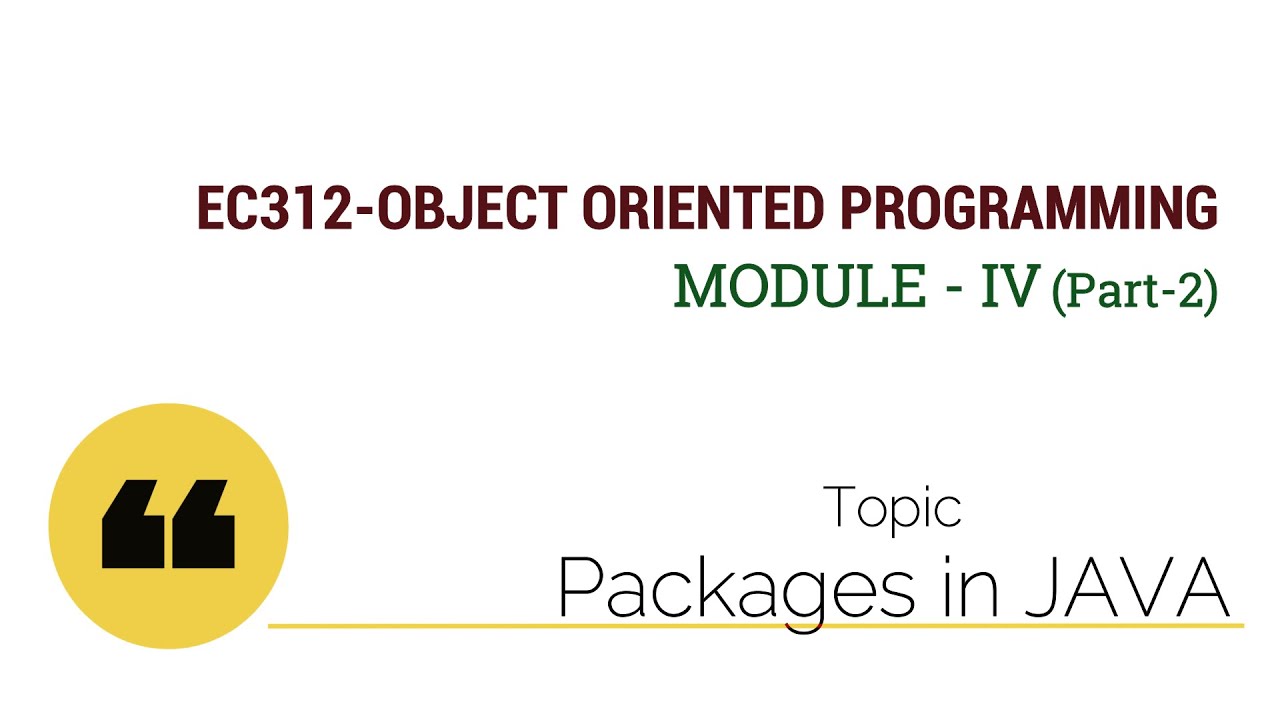 EC312-OBJECT ORIENTED PROGRAMMING
MODULE - IV (Part-2)

“

Topic
Packages in JAVA